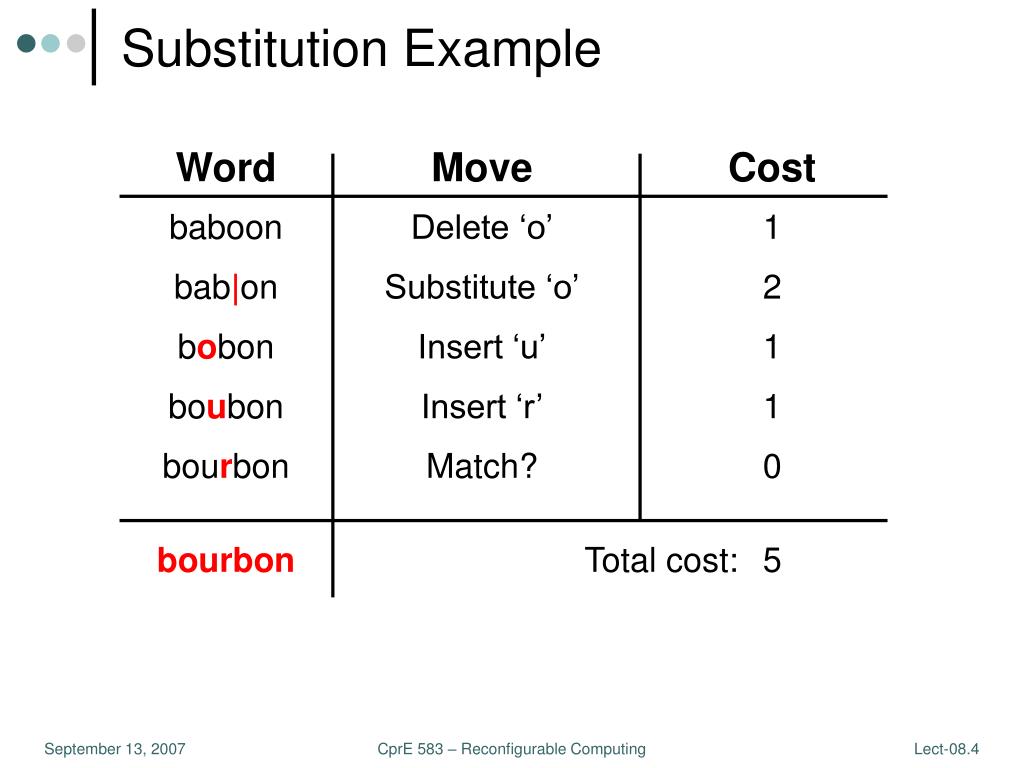 Substitution Example

| Word | Move | Cost |
|---|---|---|
| baboon | Delete ‘o’ | 1 |
| bab\|on | Substitute ‘o’ | 2 |
| bobon | Insert ‘u’ | 1 |
| boubon | Insert ‘r’ | 1 |
| bourbon | Match? | 0 |
| bourbon | Total cost: | 5 |

September 13, 2007

CprE 583 – Reconfigurable Computing

Lect-08.4